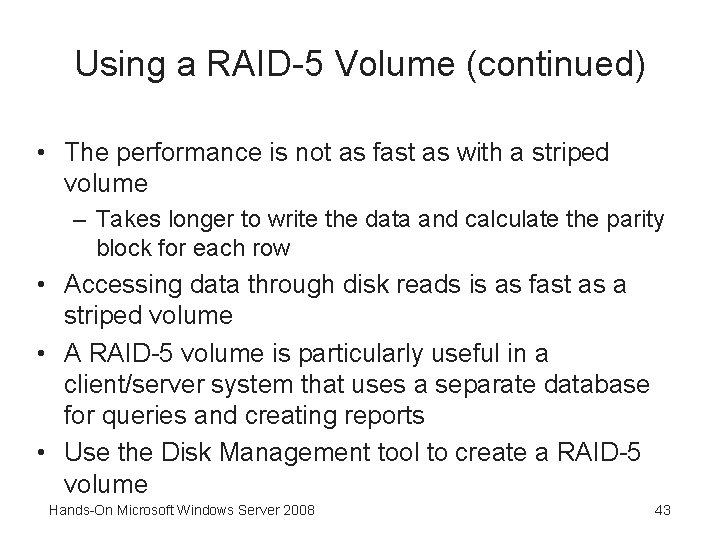 Using a RAID-5 Volume (continued)

• The performance is not as fast as with a striped volume
– Takes longer to write the data and calculate the parity block for each row
• Accessing data through disk reads is as fast as a striped volume
• A RAID-5 volume is particularly useful in a client/server system that uses a separate database for queries and creating reports
• Use the Disk Management tool to create a RAID-5 volume

Hands-On Microsoft Windows Server 2008

43